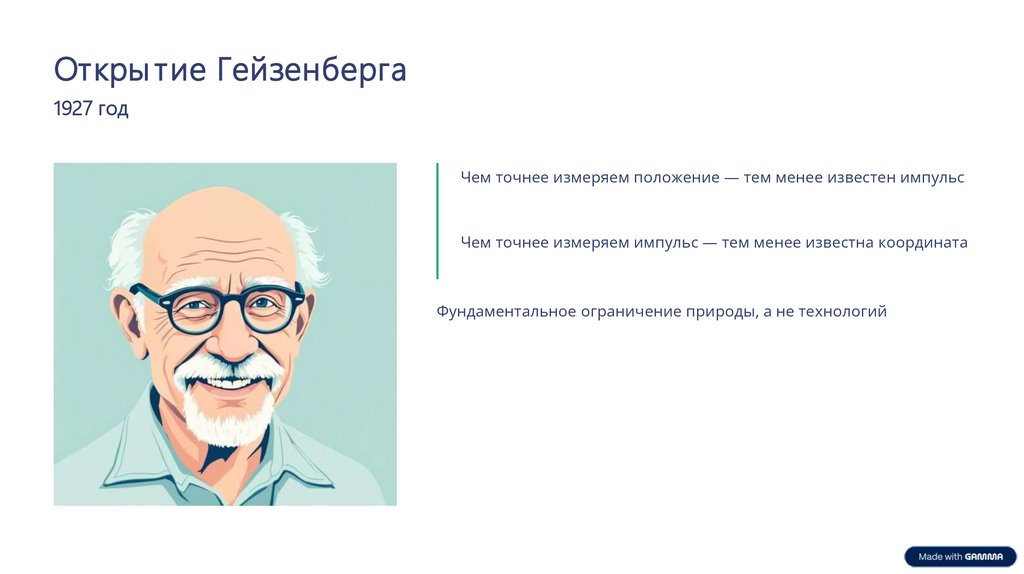 Открытие Гейзенберга

1927 год

Чем точнее измеряем положение — тем менее известен импульс

Чем точнее измеряем импульс — тем менее известна координата

Фундаментальное ограничение природы, а не технологий

Made with GAMMA